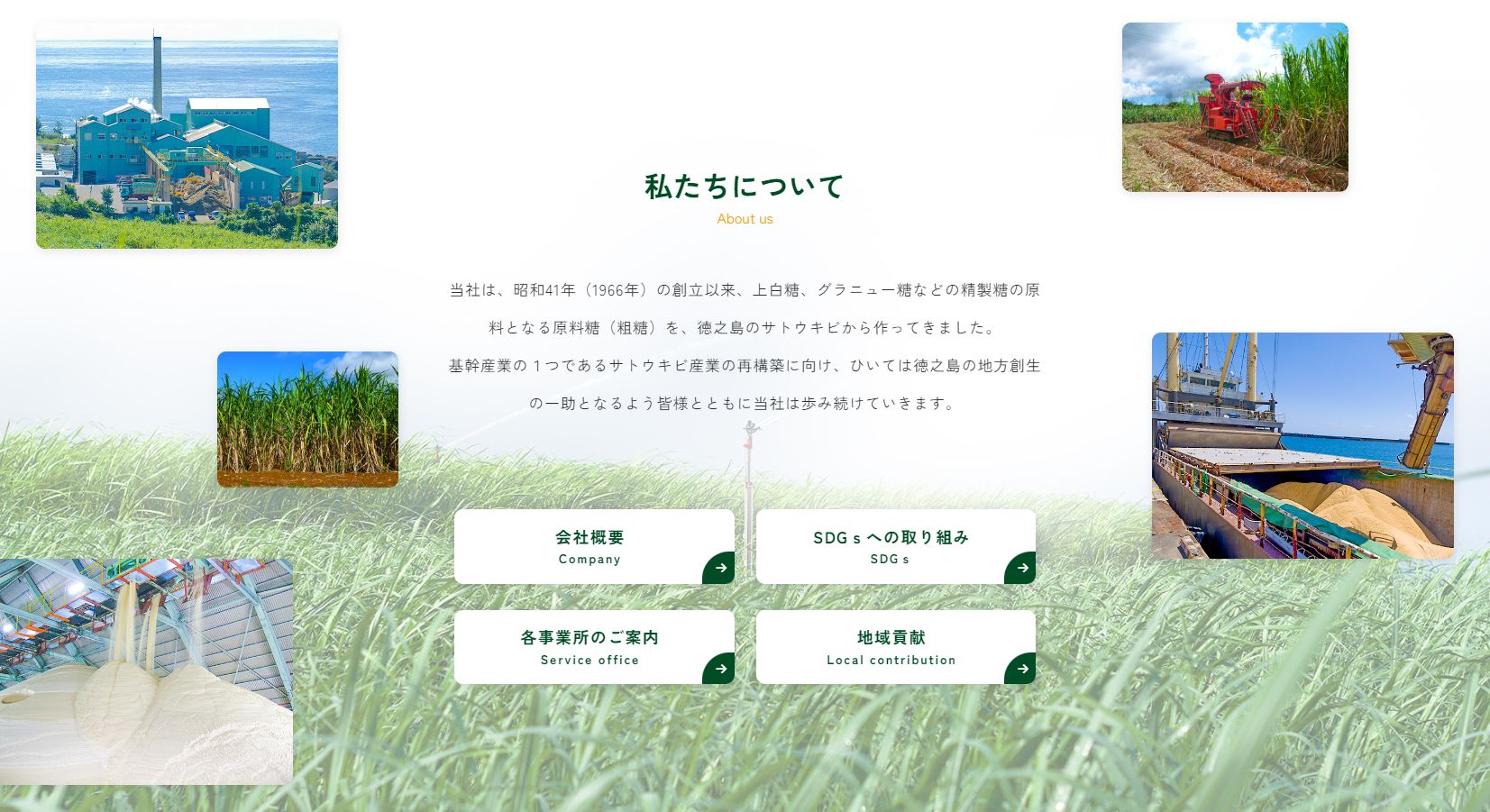 私たちについて
About us

当社は、昭和41年（1966年）の創立以来、上白糖、グラニュー糖などの精製糖の原料となる原料糖（粗糖）を、徳之島のサトウキビから作ってきました。
基幹産業の１つであるサトウキビ産業の再構築に向け、ひいては徳之島の地方創生の一助となるよう皆様とともに当社は歩み続けていきます。

会社概要
Company

SDGｓへの取り組み
SDGｓ

各事業所のご案内
Service office

地域貢献
Local contribution